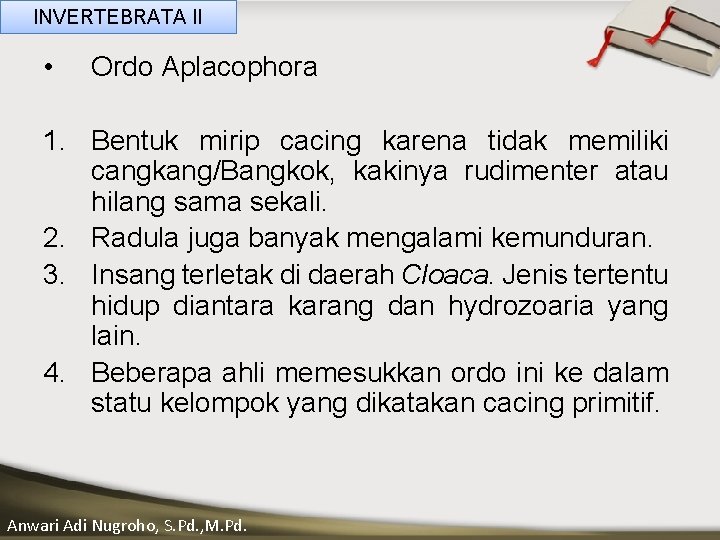 INVERTEBRATA II

• Ordo Aplacophora

1. Bentuk mirip cacing karena tidak memiliki cangkang/Bangkok, kakinya rudimenter atau hilang sama sekali.
2. Radula juga banyak mengalami kemunduran.
3. Insang terletak di daerah Cloaca. Jenis tertentu hidup diantara karang dan hydrozoaria yang lain.
4. Beberapa ahli memesukkan ordo ini ke dalam statu kelompok yang dikatakan cacing primitif.

Anwari Adi Nugroho, S.Pd.,M.Pd.